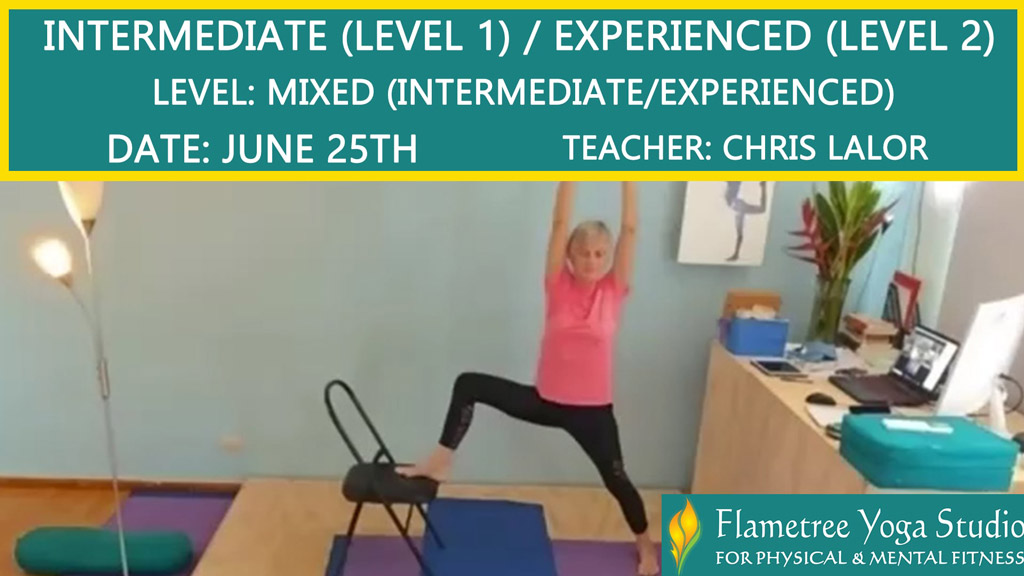 INTERMEDIATE (LEVEL 1) / EXPERIENCED (LEVEL 2)
LEVEL: MIXED (INTERMEDIATE/EXPERIENCED)
DATE: JUNE 25TH
TEACHER: CHRIS LALOR

Flametree Yoga Studio
FOR PHYSICAL & MENTAL FITNESS